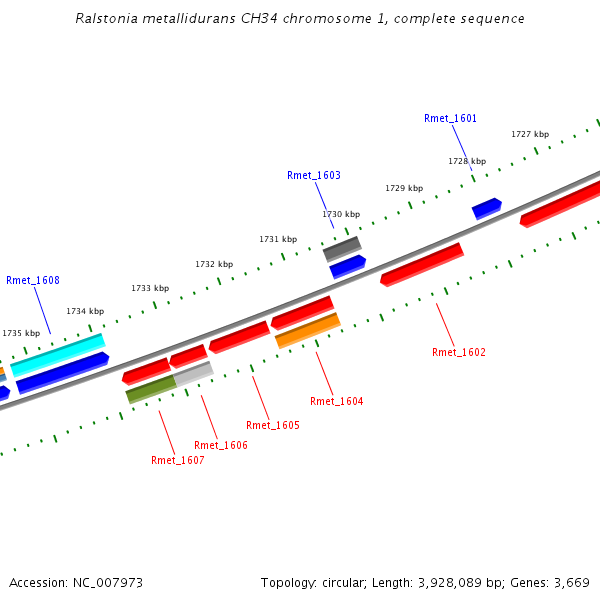 Ralstonia metallidurans CH34 chromosome 1, complete sequence

Rmet_1601

1727 kbp

1728 kbp

Rmet_1603

1729 kbp

1730 kbp

1731 kbp

1732 kbp

Rmet_1608

1733 kbp

1734 kbp

1735 kbp

Rmet_1602

Rmet_1604

Rmet_1605

Rmet_1606

Rmet_1607

Accession: NC_007973

Topology: circular; Length: 3,928,089 bp; Genes: 3,669